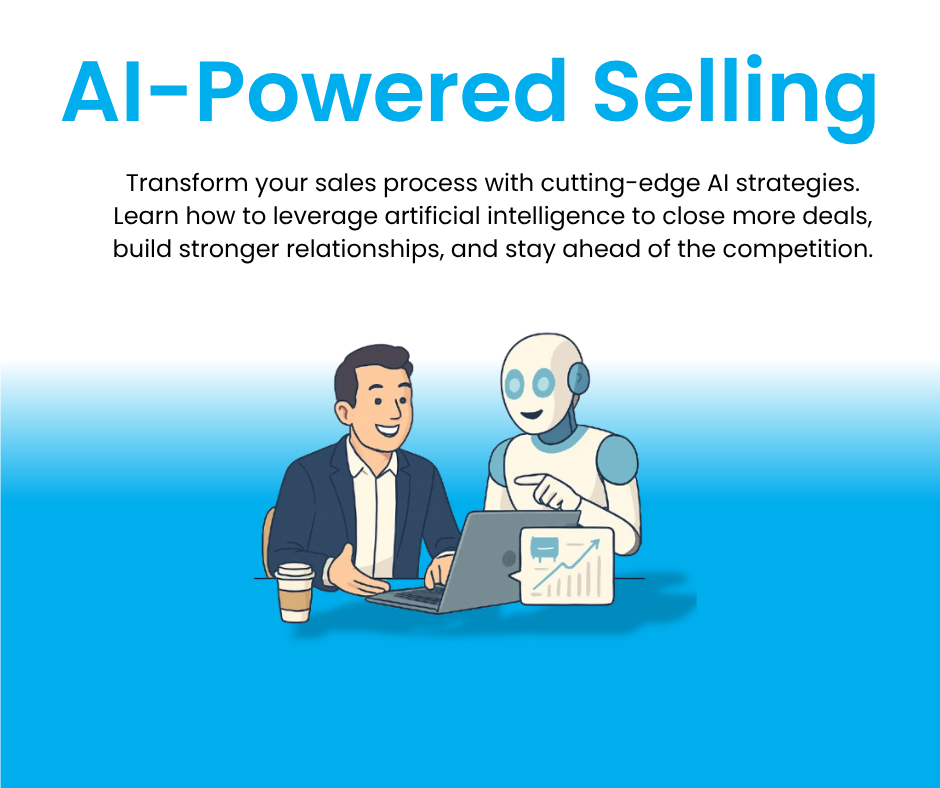 AI-Powered Selling

Transform your sales process with cutting-edge AI strategies. Learn how to leverage artificial intelligence to close more deals, build stronger relationships, and stay ahead of the competition.